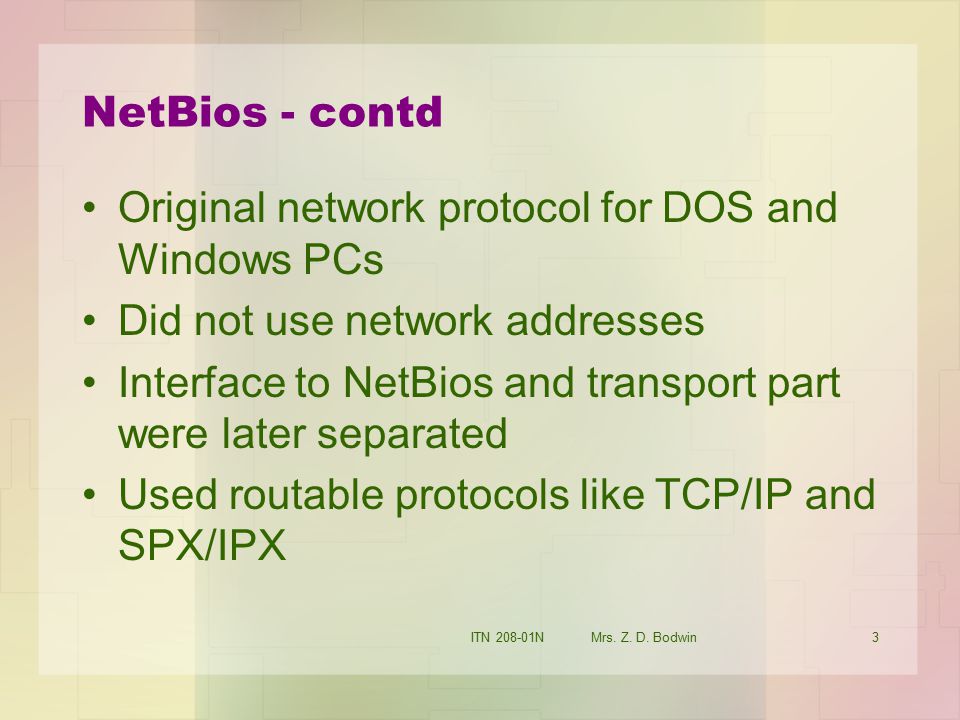 NetBios - contd

• Original network protocol for DOS and Windows PCs
• Did not use network addresses
• Interface to NetBios and transport part were later separated
• Used routable protocols like TCP/IP and SPX/IPX

ITN 208-01N Mrs. Z. D. Bodwin 3